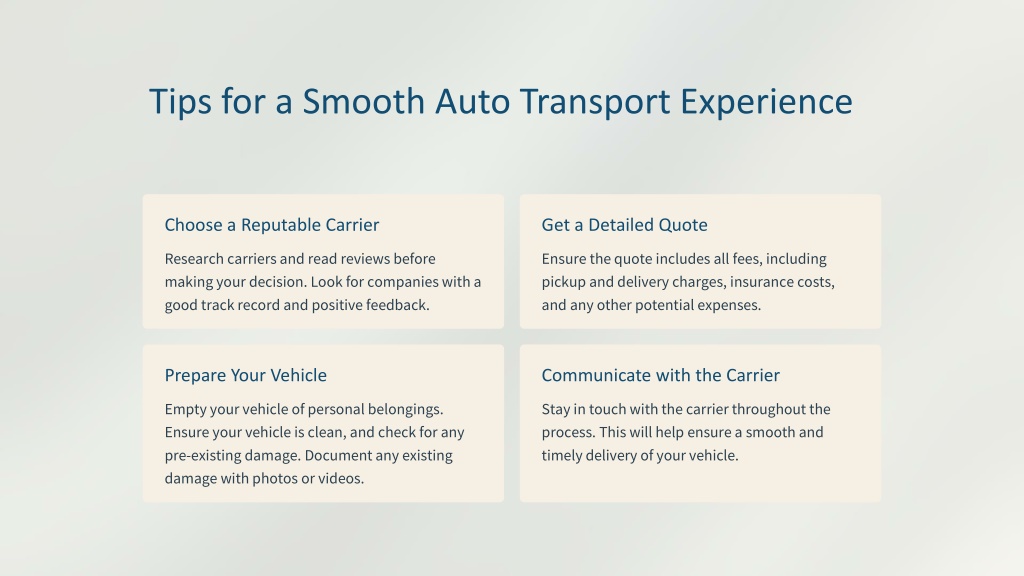 Tips for a Smooth Auto Transport Experience

Choose a Reputable Carrier

Research carriers and read reviews before making your decision. Look for companies with a good track record and positive feedback.

Get a Detailed Quote

Ensure the quote includes all fees, including pickup and delivery charges, insurance costs, and any other potential expenses.

Prepare Your Vehicle

Empty your vehicle of personal belongings. Ensure your vehicle is clean, and check for any pre-existing damage. Document any existing damage with photos or videos.

Communicate with the Carrier

Stay in touch with the carrier throughout the process. This will help ensure a smooth and timely delivery of your vehicle.